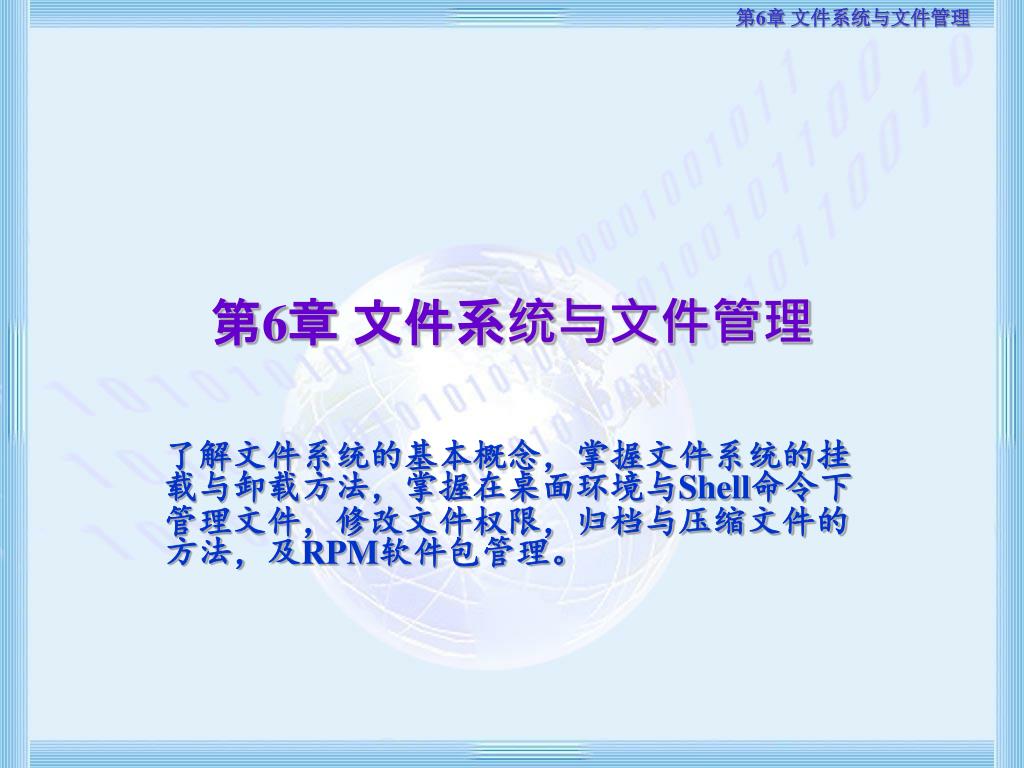 第6章 文件系统与文件管理

第6章 文件系统与文件管理

了解文件系统的基本概念，掌握文件系统的挂载与卸载方法，掌握在桌面环境与Shell命令下管理文件，修改文件权限，归档与压缩文件的方法，及RPM软件包管理。